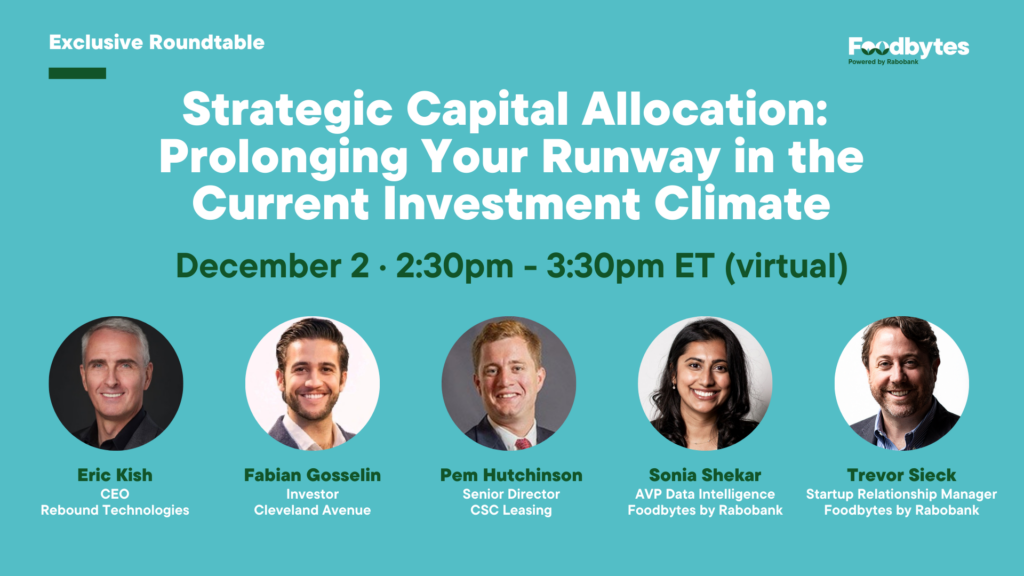 Exclusive Roundtable

Foodbytes
Powered by Rabobank

Strategic Capital Allocation: Prolonging Your Runway in the Current Investment Climate

December 2 · 2:30pm - 3:30pm ET (virtual)

Eric Kish
CEO
Rebound Technologies

Fabian Gosselin
Investor
Cleveland Avenue

Pem Hutchinson
Senior Director
CSC Leasing

Sonia Shekar
AVP Data Intelligence
Foodbytes by Rabobank

Trevor Sieck
Startup Relationship Manager
Foodbytes by Rabobank